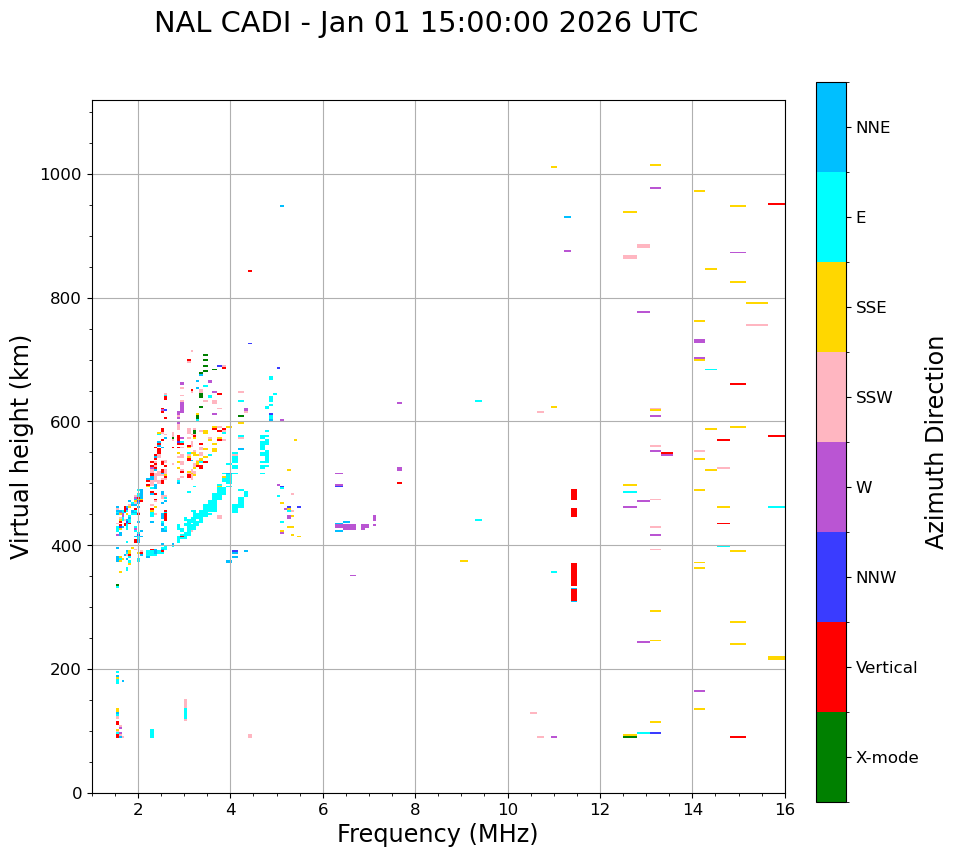 NAL CADI - Jan 01 15:00:00 2026 UTC

Virtual height (km)

1000
800
600
400
200
0

2
4
6
8
10
12
14
16

Frequency (MHz)

NNE
E
SSE
SSW
W
NNW
Vertical
X-mode

Azimuth Direction